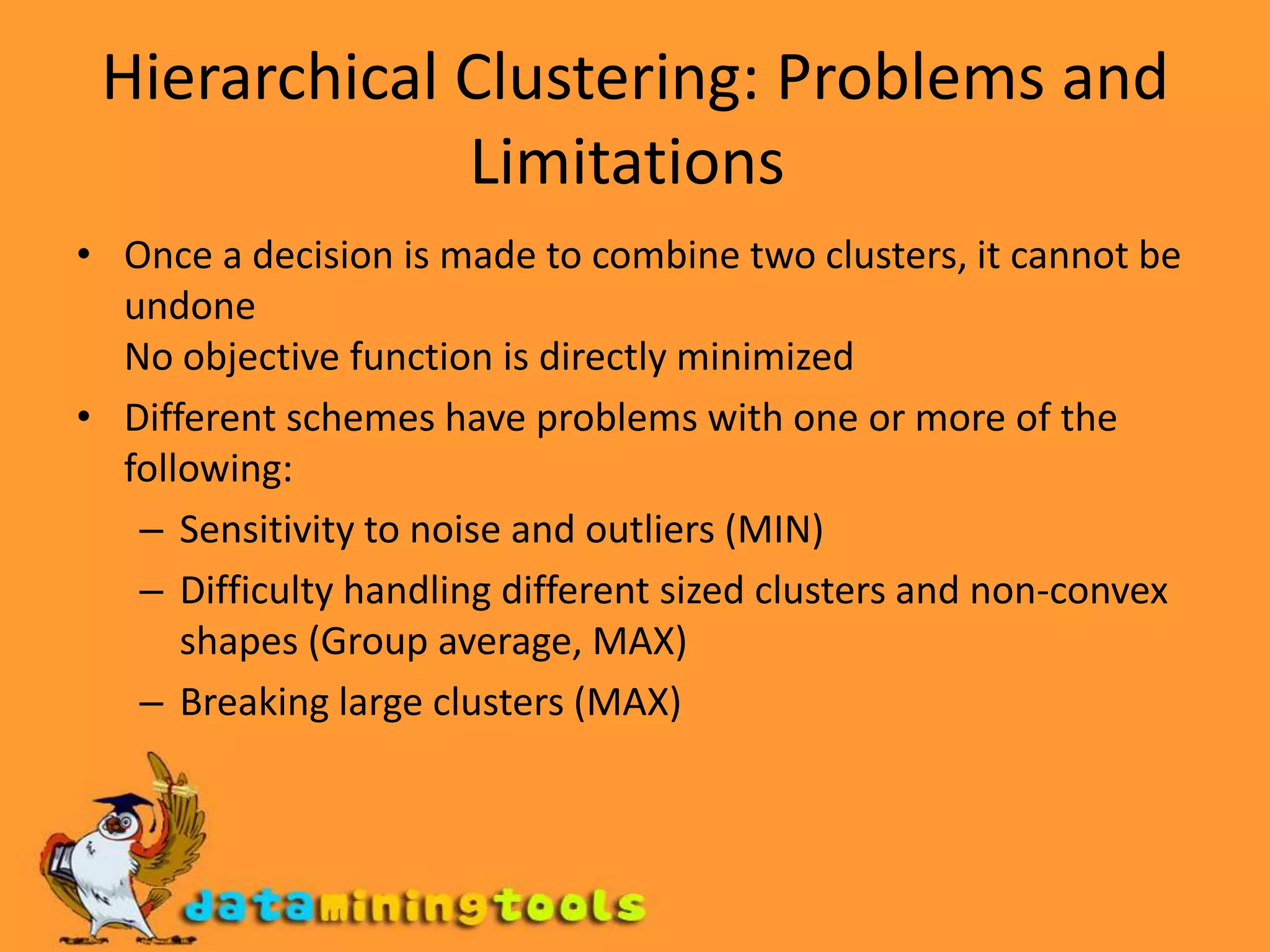 Hierarchical Clustering: Problems and Limitations

• Once a decision is made to combine two clusters, it cannot be undone
No objective function is directly minimized

• Different schemes have problems with one or more of the following:
– Sensitivity to noise and outliers (MIN)
– Difficulty handling different sized clusters and non-convex shapes (Group average, MAX)
– Breaking large clusters (MAX)

dataminingtools